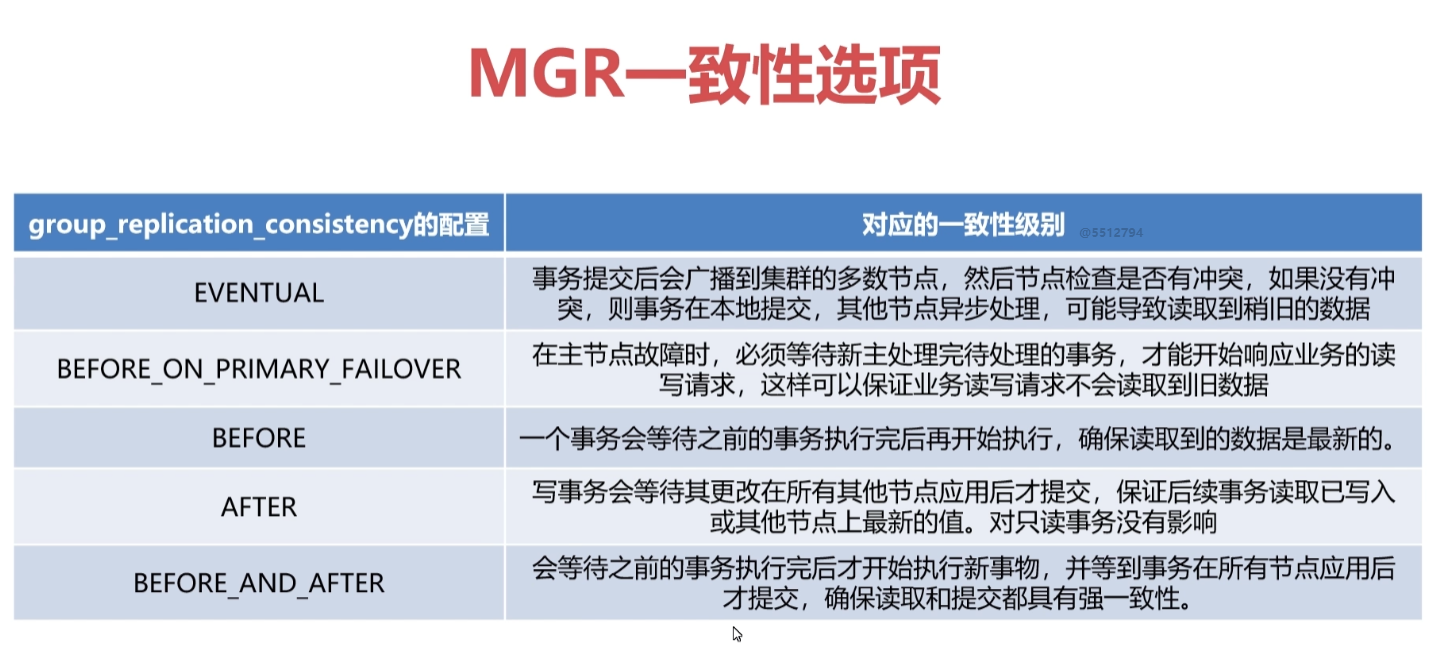 MGR一致性选项

| group_replication_consistency的配置 | 对应的一致性级别 @5512794 |
|---|---|
| EVENTUAL | 事务提交后会广播到集群的多数节点，然后节点检查是否有冲突，如果没有冲突，则事务在本地提交，其他节点异步处理，可能导致读取到稍旧的数据 |
| BEFORE_ON_PRIMARY_FAILOVER | 在主节点故障时，必须等待新主处理完待处理的事务，才能开始响应业务的读写请求，这样可以保证业务读写请求不会读取到旧数据 |
| BEFORE | 一个事务会等待之前的事务执行完后再开始执行，确保读取到的数据是最新的。 |
| AFTER | 写事务会等待其更改在所有其他节点应用后才提交，保证后续事务读取已写入或其他节点上最新的值。对只读事务没有影响 |
| BEFORE_AND_AFTER | 会等待之前的事务执行完后才开始执行新事物，并等到事务在所有节点应用后才提交，确保读取和提交都具有强一致性。 |